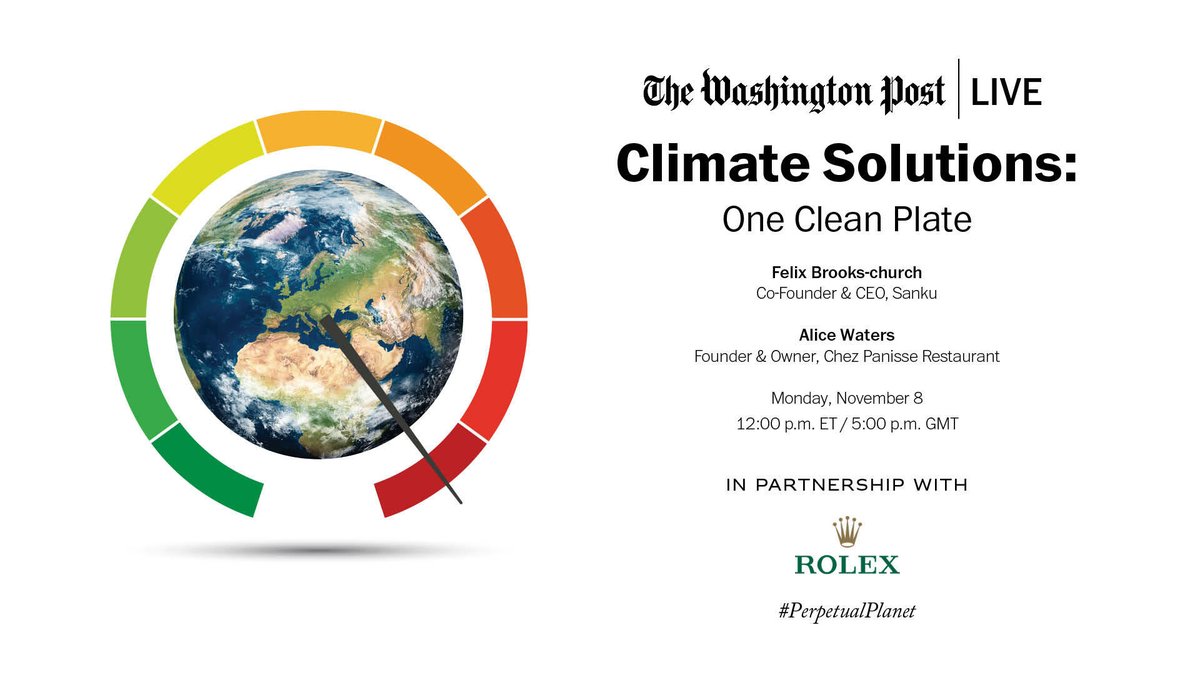 The Washington Post | LIVE

Climate Solutions:
One Clean Plate

Felix Brooks-church
Co-Founder & CEO, Sanku

Alice Waters
Founder & Owner, Chez Panisse Restaurant

Monday, November 8
12:00 p.m. ET / 5:00 p.m. GMT

IN PARTNERSHIP WITH

ROLEX

#PerpetualPlanet